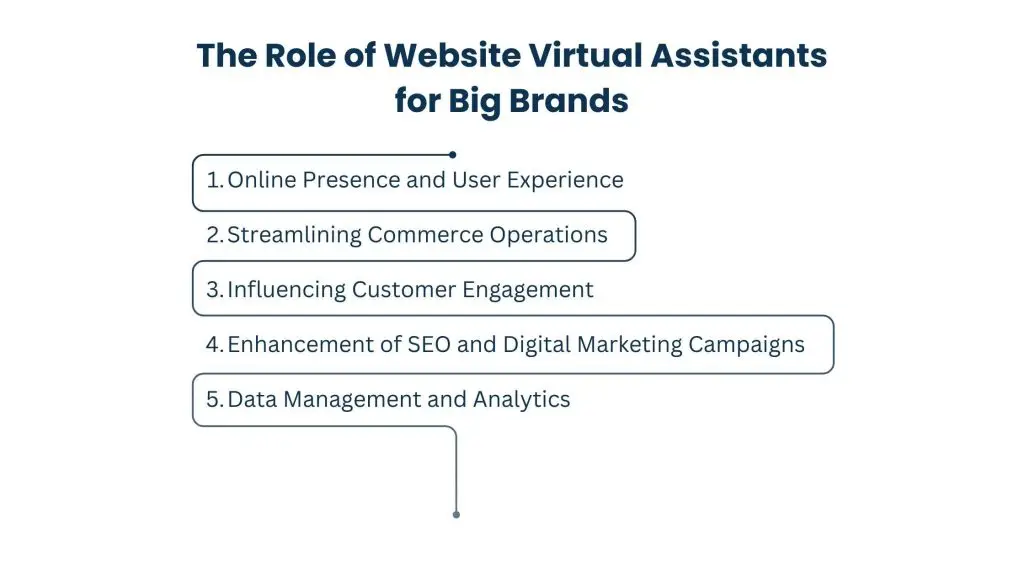 The Role of Website Virtual Assistants for Big Brands

1. Online Presence and User Experience
2. Streamlining Commerce Operations
3. Influencing Customer Engagement
4. Enhancement of SEO and Digital Marketing Campaigns
5. Data Management and Analytics